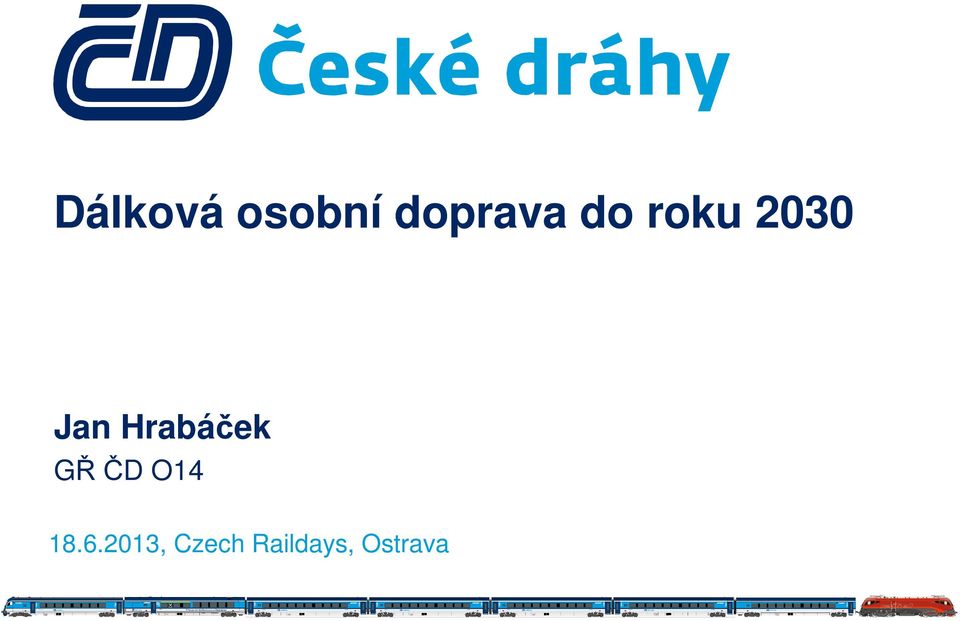 ČD České dráhy

Dálková osobní doprava do roku 2030

Jan Hrabáček

GŘ ČD O14

18.6.2013, Czech Raildays, Ostrava